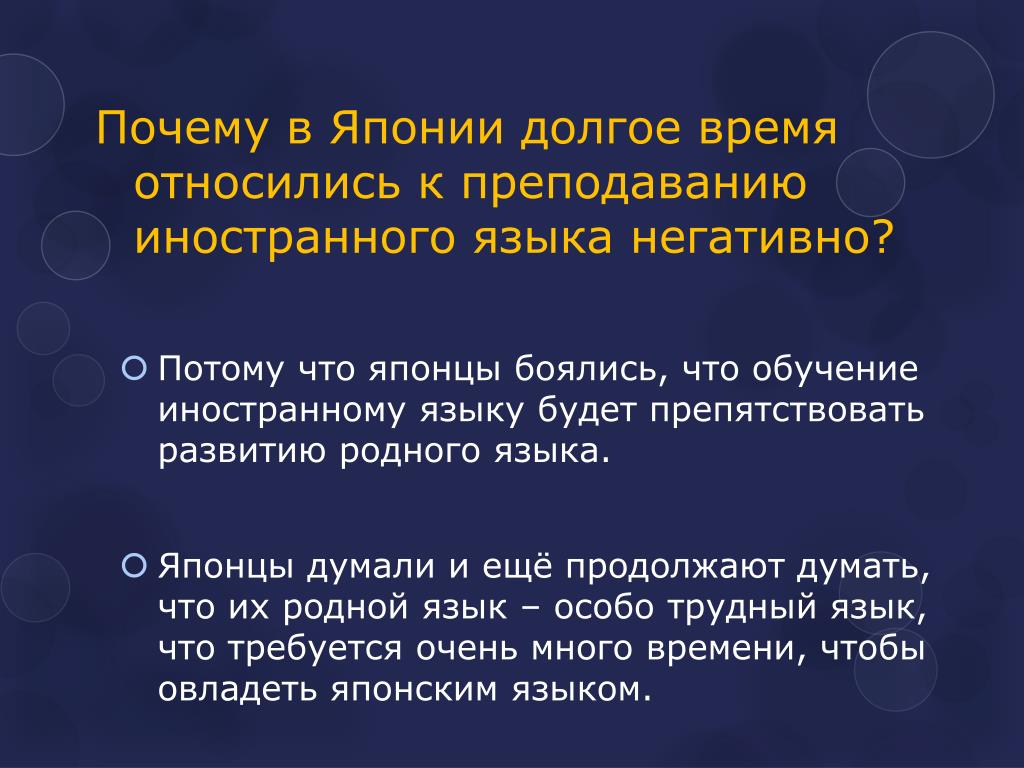 Почему в Японии долгое время относились к преподаванию иностранного языка негативно?

Потому что японцы боялись, что обучение иностранному языку будет препятствовать развитию родного языка.

Японцы думали и ещё продолжают думать, что их родной язык – особо трудный язык, что требуется очень много времени, чтобы овладеть японским языком.